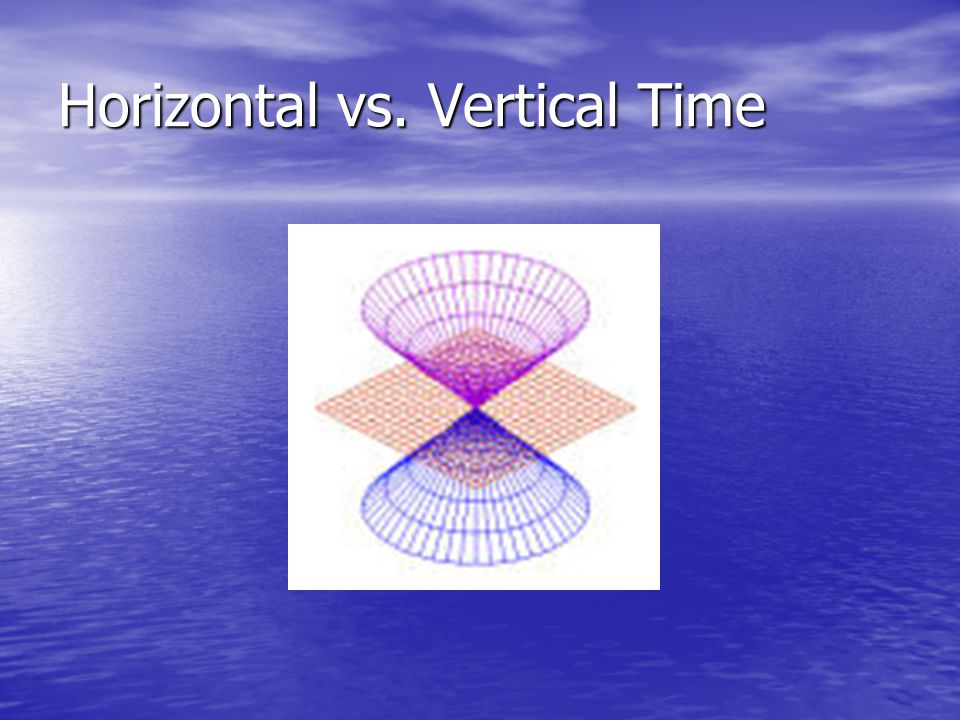 Horizontal vs. Vertical Time